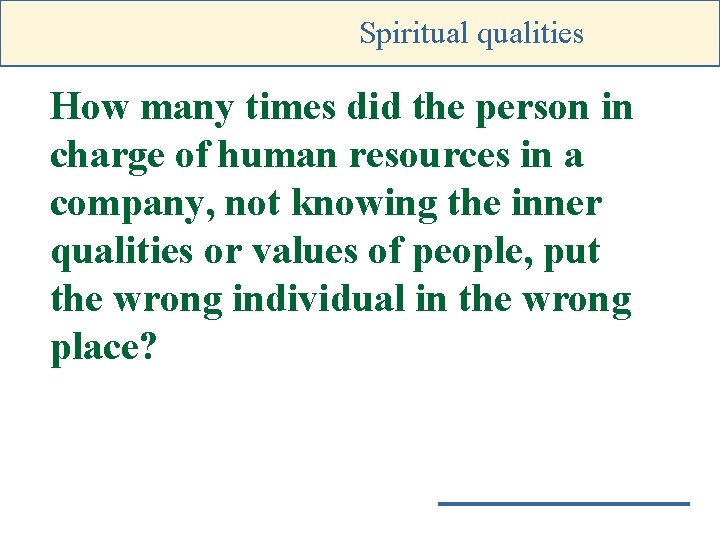 Spiritual qualities

How many times did the person in charge of human resources in a company, not knowing the inner qualities or values of people, put the wrong individual in the wrong place?